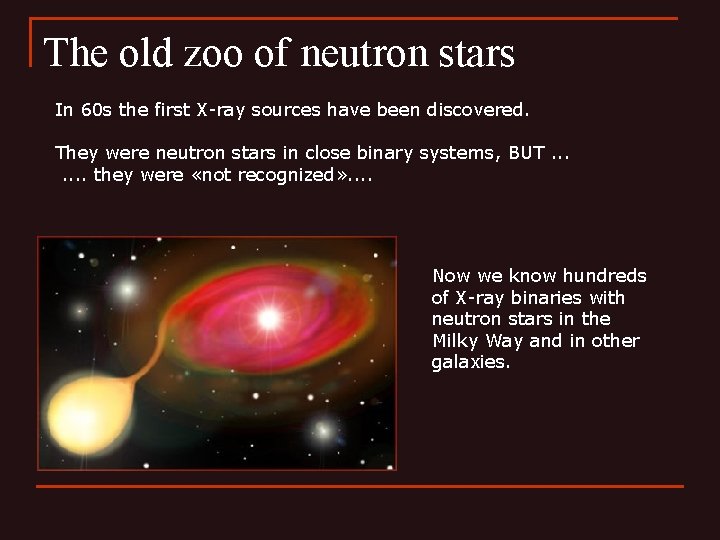 The old zoo of neutron stars

In 60s the first X-ray sources have been discovered.

They were neutron stars in close binary systems, BUT ...
.... they were «not recognized»....

Now we know hundreds of X-ray binaries with neutron stars in the Milky Way and in other galaxies.